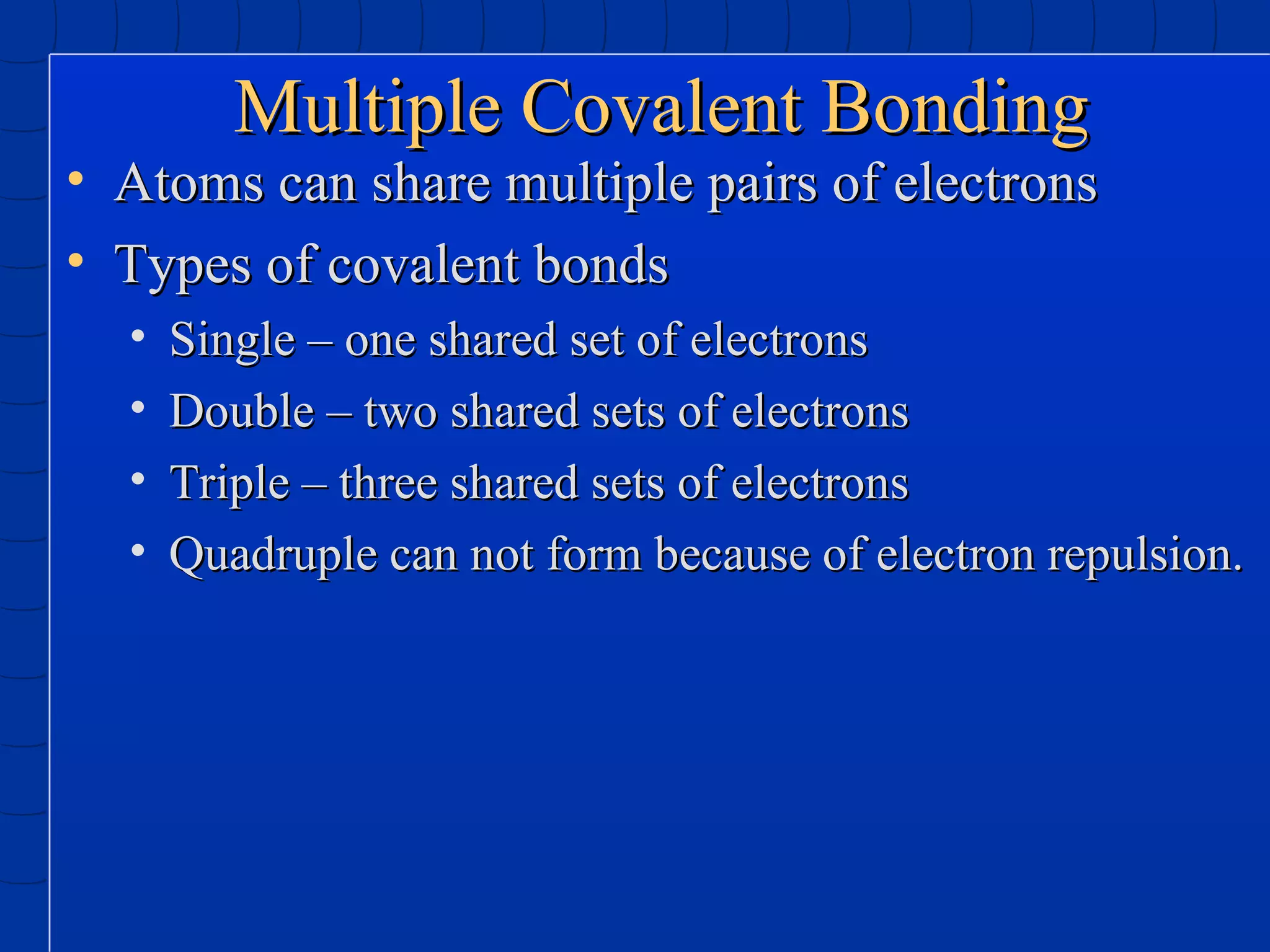 Multiple Covalent Bonding

• Atoms can share multiple pairs of electrons

• Types of covalent bonds

• Single – one shared set of electrons

• Double – two shared sets of electrons

• Triple – three shared sets of electrons

• Quadruple can not form because of electron repulsion.